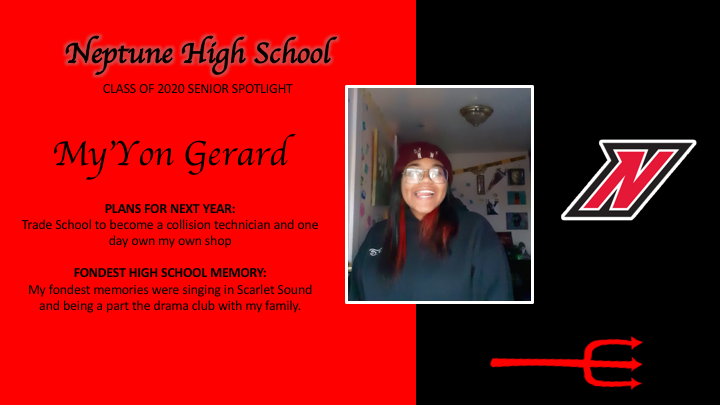 Neptune High School

CLASS OF 2020 SENIOR SPOTLIGHT

My'Yon Gerard

PLANS FOR NEXT YEAR:
Trade School to become a collision technician and one day own my own shop

FONDEST HIGH SCHOOL MEMORY:
My fondest memories were singing in Scarlet Sound and being a part the drama club with my family.

N